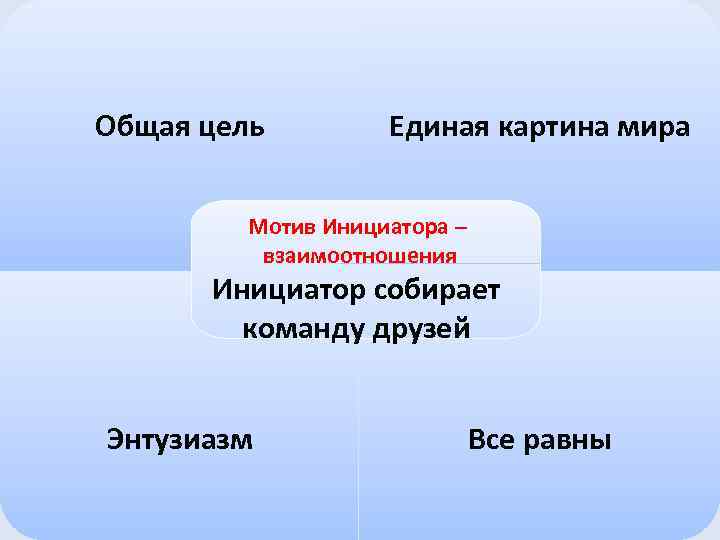 Общая цель

Единая картина мира

Мотив Инициатора – взаимоотношения

Инициатор собирает команду друзей

Энтузиазм

Все равны